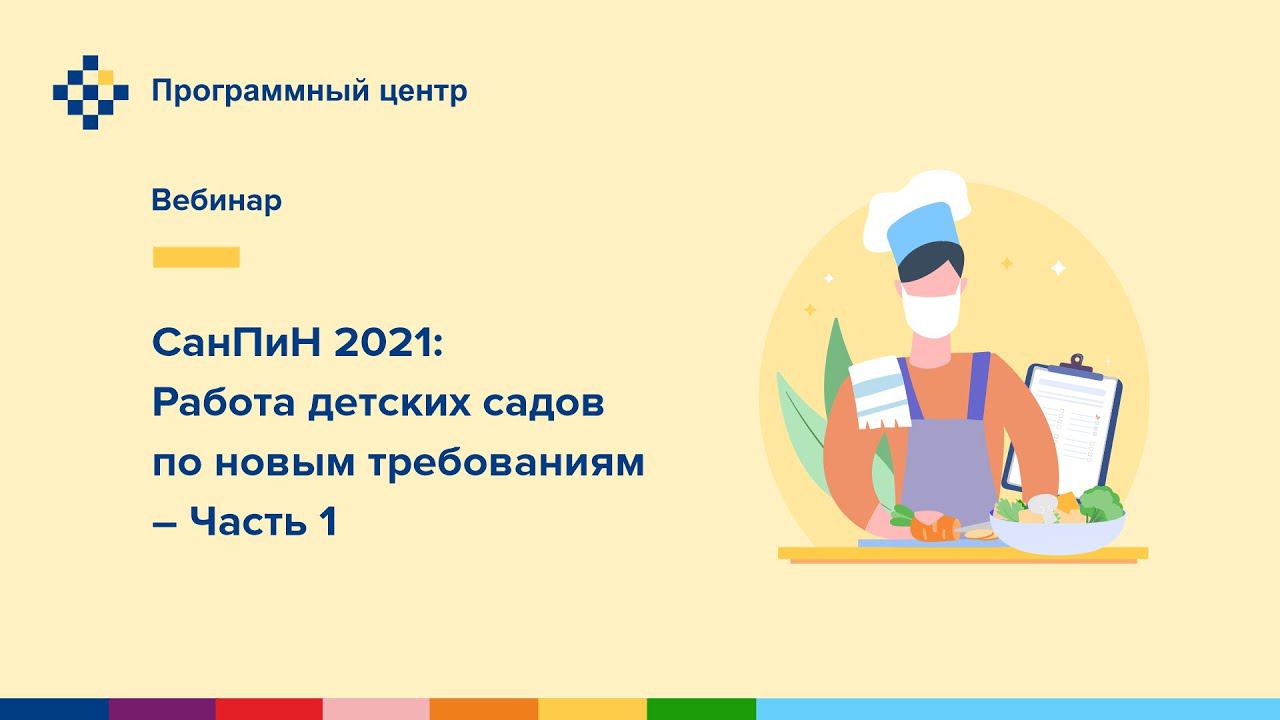 Программный центр

Вебинар

СанПиН 2021:
Работа детских садов
по новым требованиям
– Часть 1